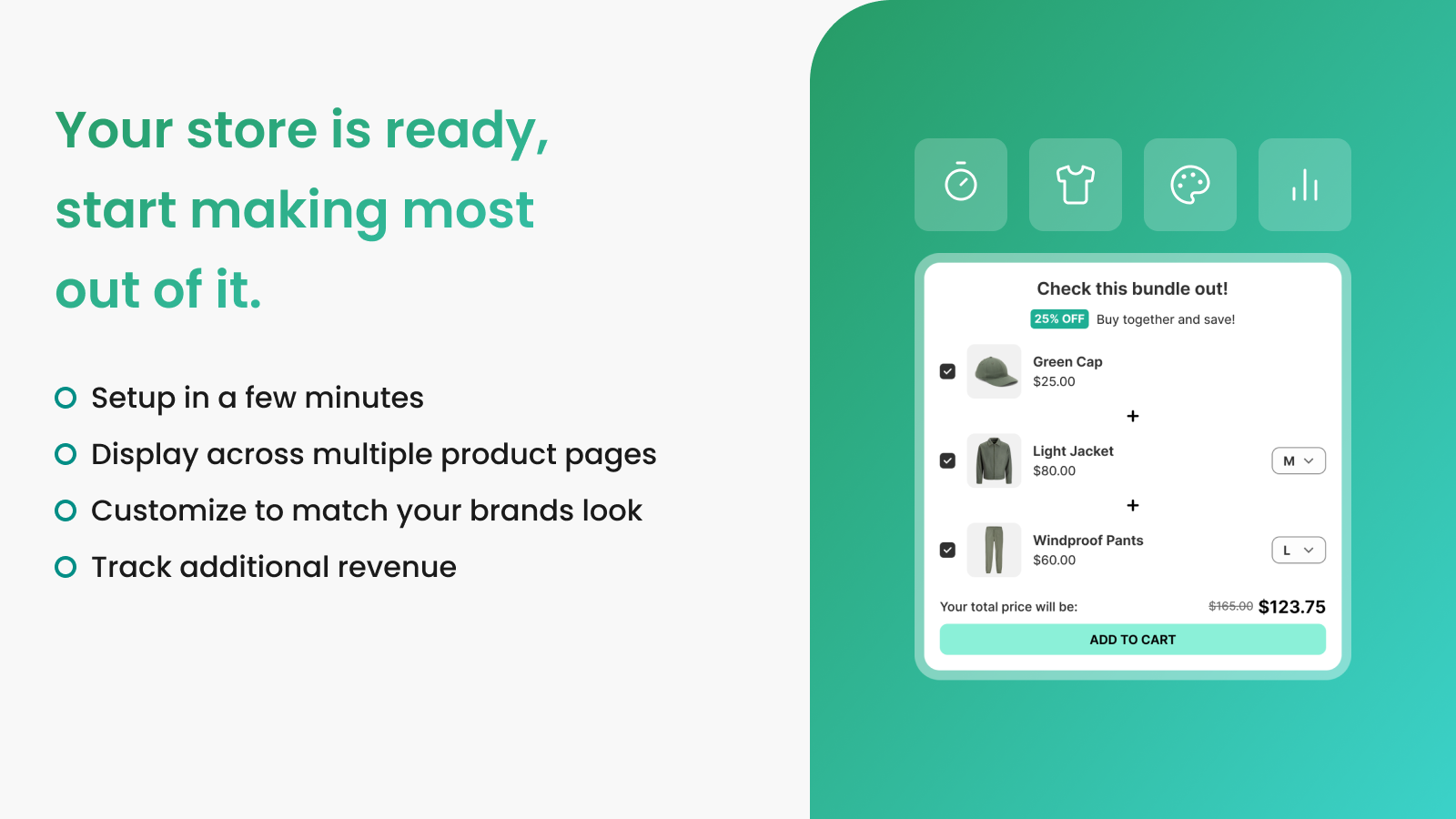 Your store is ready, start making most out of it.

Setup in a few minutes

Display across multiple product pages

Customize to match your brands look

Track additional revenue

Check this bundle out!

25% OFF Buy together and save!

Green Cap
$25.00

+

Light Jacket
$80.00
M

+

Windproof Pants
$60.00
L

Your total price will be: $165.00 $123.75

ADD TO CART